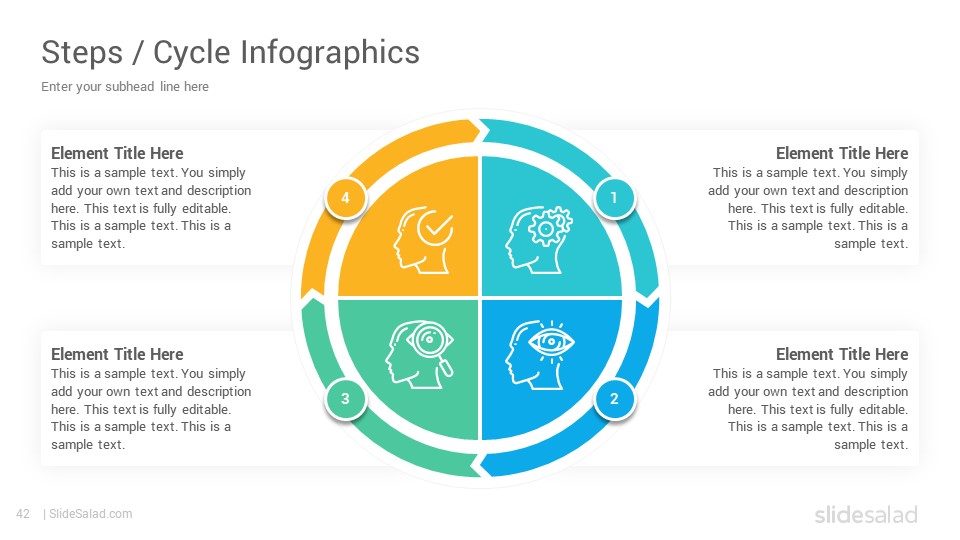 Steps / Cycle Infographics

Enter your subhead line here

Element Title Here
This is a sample text. You simply add your own text and description here. This text is fully editable. This is a sample text. This is a sample text.

Element Title Here
This is a sample text. You simply add your own text and description here. This text is fully editable. This is a sample text. This is a sample text.

4

1

3

2

Element Title Here
This is a sample text. You simply add your own text and description here. This text is fully editable. This is a sample text. This is a sample text.

Element Title Here
This is a sample text. You simply add your own text and description here. This text is fully editable. This is a sample text. This is a sample text.

42 | SlideSalad.com

slidesalad